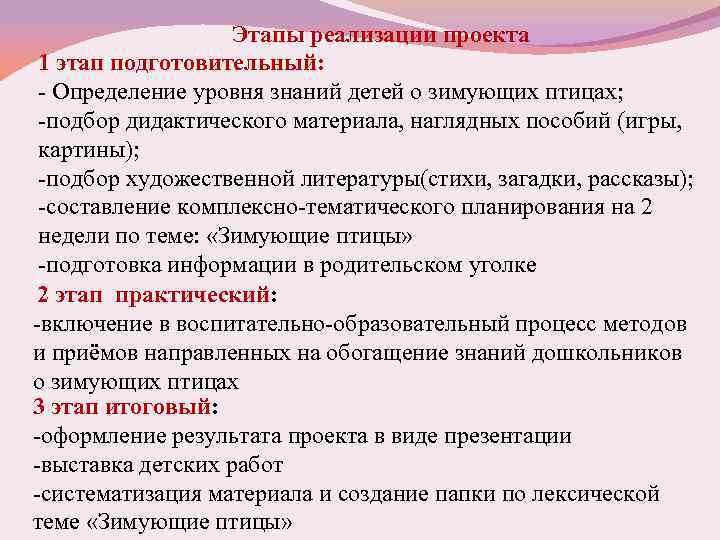 Этапы реализации проекта
1 этап подготовительный:
- Определение уровня знаний детей о зимующих птицах;
-подбор дидактического материала, наглядных пособий (игры, картины);
-подбор художественной литературы(стихи, загадки, рассказы);
-составление комплексно-тематического планирования на 2 недели по теме: «Зимующие птицы»
-подготовка информации в родительском уголке
2 этап практический:
-включение в воспитательно-образовательный процесс методов и приёмов направленных на обогащение знаний дошкольников о зимующих птицах
3 этап итоговый:
-оформление результата проекта в виде презентации
-выставка детских работ
-систематизация материала и создание папки по лексической теме «Зимующие птицы»